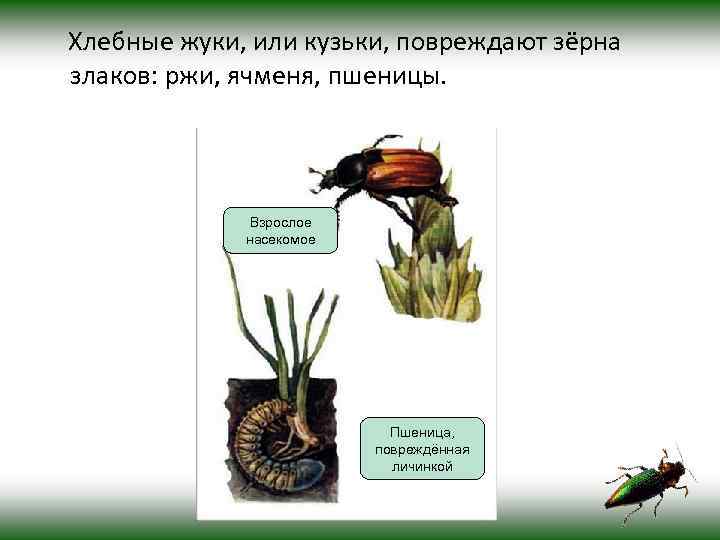 Хлебные жуки, или кузьки, повреждают зёрна злаков: ржи, ячменя, пшеницы.

Взрослое насекомое

Пшеница, повреждённая личинкой